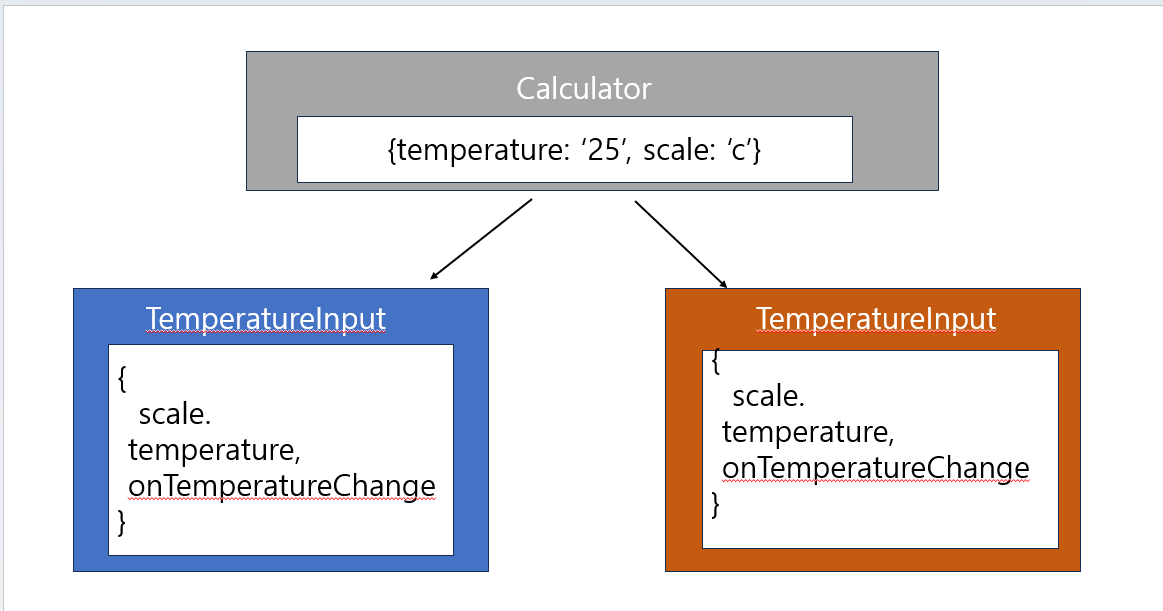 Calculator

{temperature: ‘25’, scale: ‘c’}

TemperatureInput

{
scale.
temperature,
onTemperatureChange
}

TemperatureInput

{
scale.
temperature,
onTemperatureChange
}